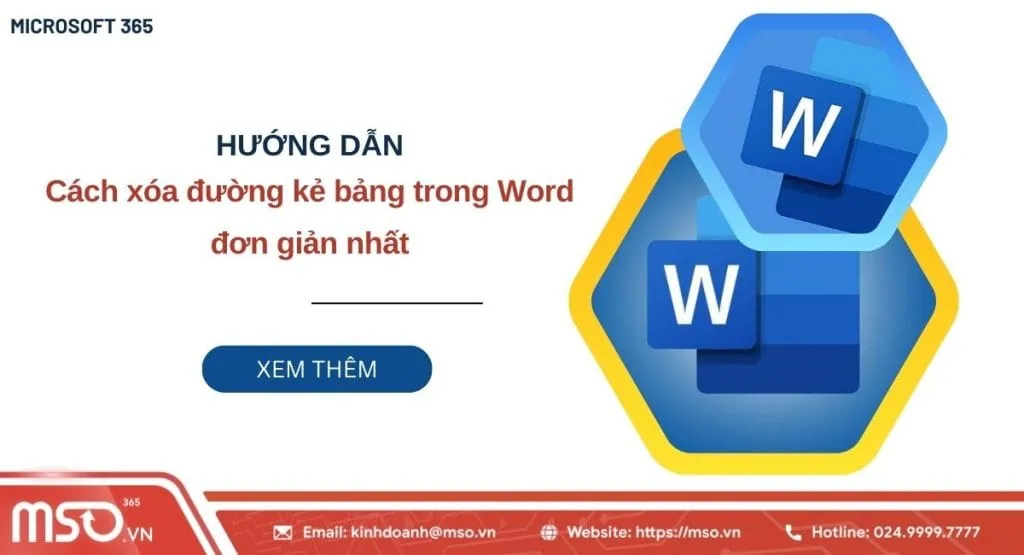 MICROSOFT 365

HƯỚNG DẪN
Cách xóa đường kẻ bảng trong Word đơn giản nhất

XEM THÊM

W

W

MSO 365 .VN

Email: kinhdoanh@mso.vn
Website: https://mso.vn
Hotline: 024.9999.7777